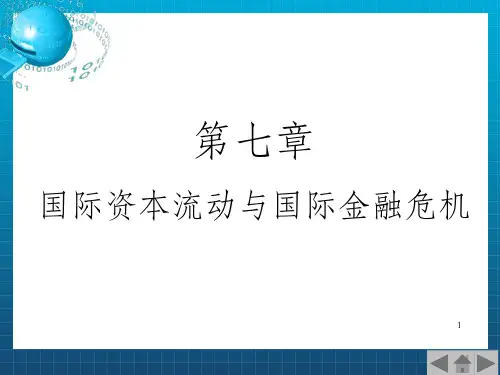 第七章

国际资本流动与国际金融危机

1